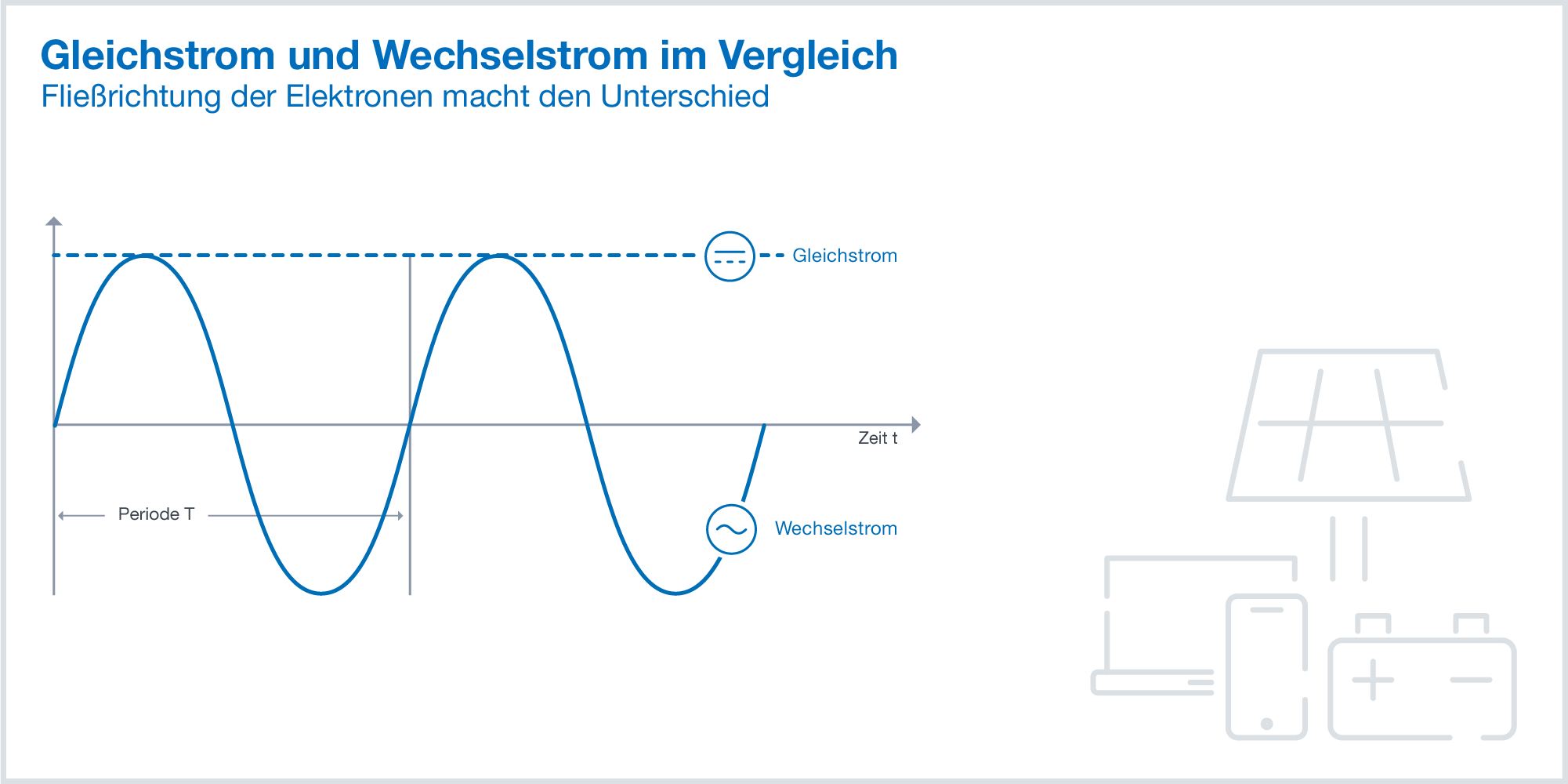 Gleichstrom und Wechselstrom im Vergleich
Fließrichtung der Elektronen macht den Unterschied

Gleichstrom

Zeit t

Periode T

Wechselstrom